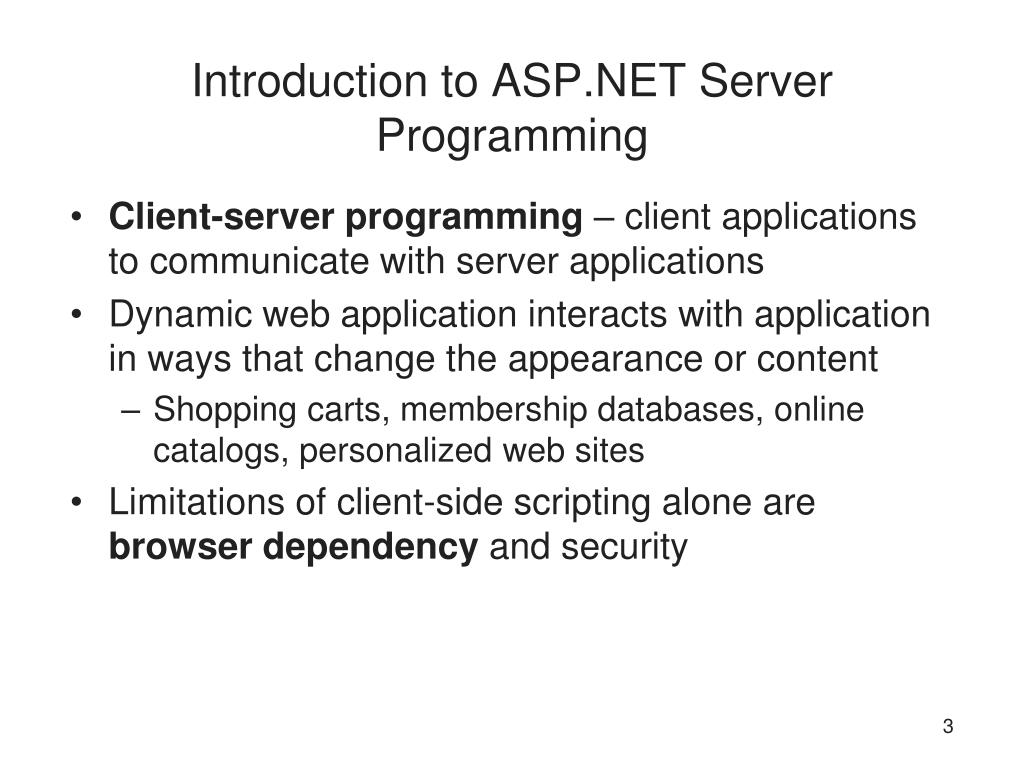 Introduction to ASP.NET Server Programming

• Client-server programming – client applications to communicate with server applications
• Dynamic web application interacts with application in ways that change the appearance or content
– Shopping carts, membership databases, online catalogs, personalized web sites
• Limitations of client-side scripting alone are browser dependency and security

3